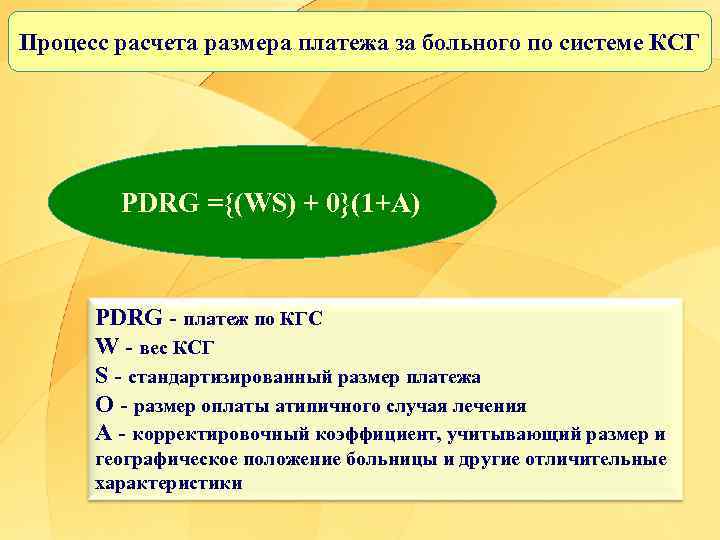 Процесс расчета размера платежа за больного по системе КСГ

PDRG ={(WS) + 0}(1+A)

PDRG - платеж по КГС
W - вес КСГ
S - стандартизированный размер платежа
O - размер оплаты атипичного случая лечения
A - корректировочный коэффициент, учитывающий размер и географическое положение больницы и другие отличительные характеристики